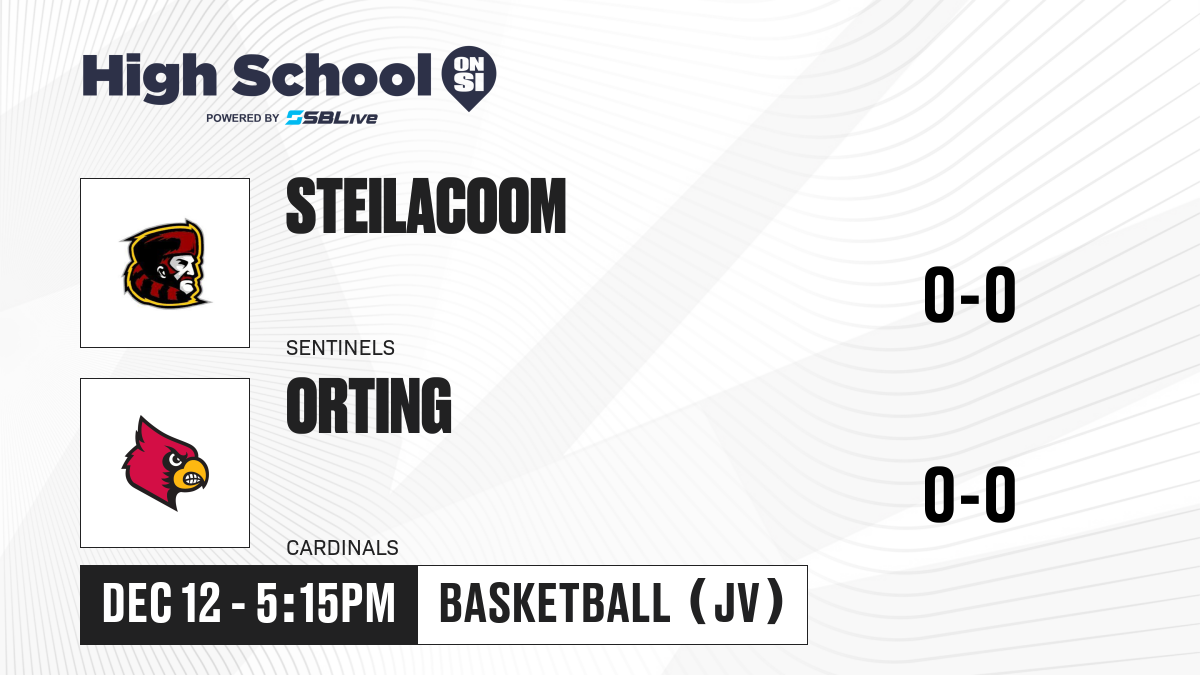 High School ON SI
POWERED BY SBLive

STEILACOOM
SENTINELS
0-0

ORTING
CARDINALS
0-0

DEC 12 - 5:15PM
BASKETBALL (JV)